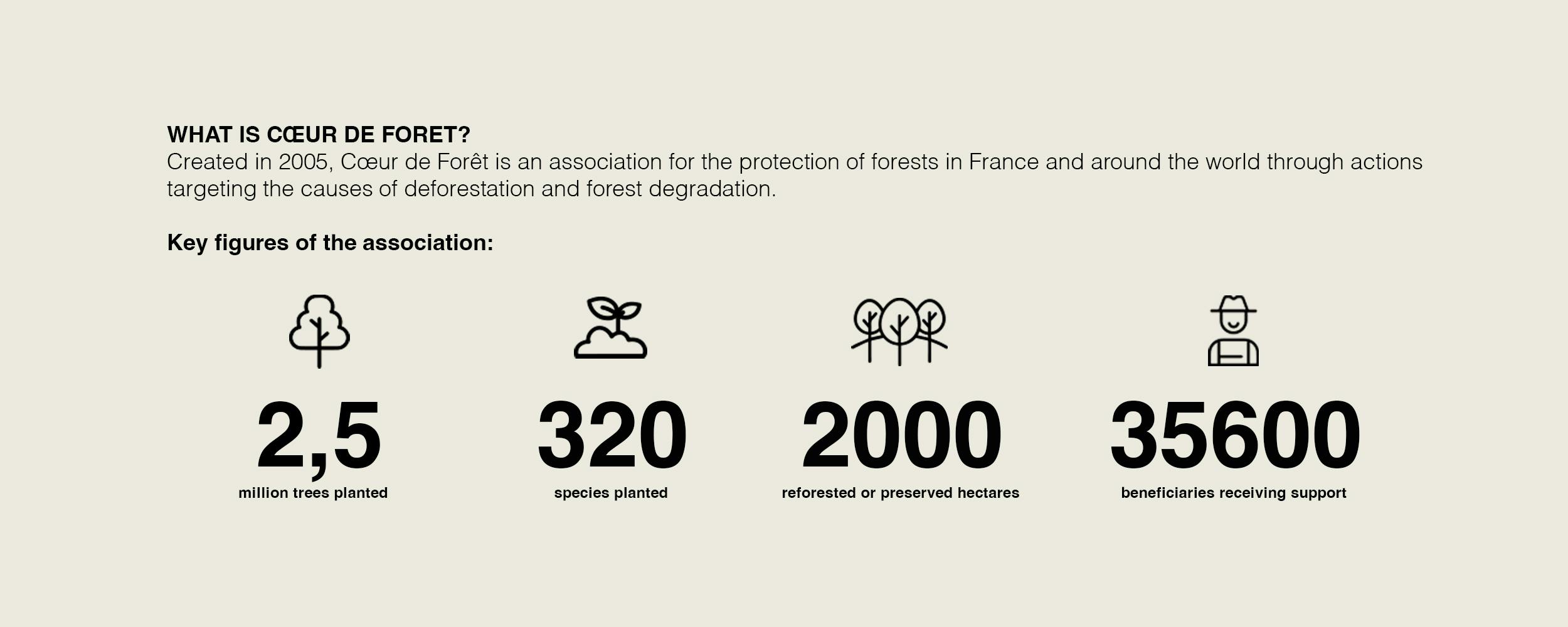 WHAT IS CŒUR DE FORET?
Created in 2005, Cœur de Forêt is an association for the protection of forests in France and around the world through actions targeting the causes of deforestation and forest degradation.

Key figures of the association:

2,5
million trees planted

320
species planted

2000
reforested or preserved hectares

35600
beneficiaries receiving support